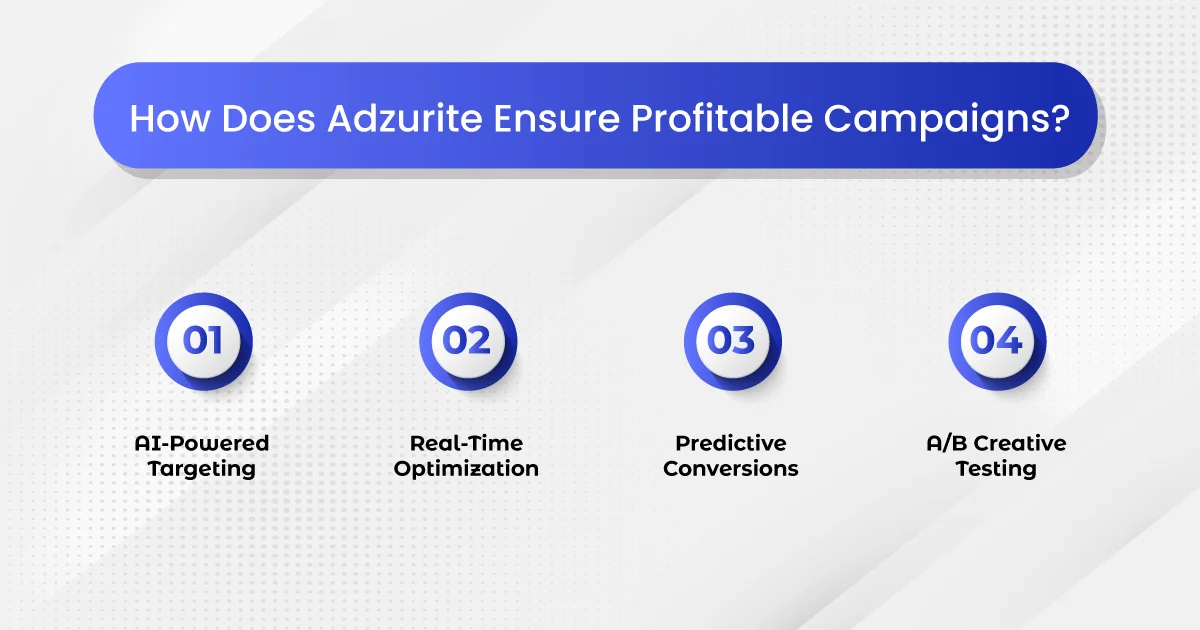 How Does Adzurite Ensure Profitable Campaigns?

01
AI-Powered Targeting

02
Real-Time Optimization

03
Predictive Conversions

04
A/B Creative Testing